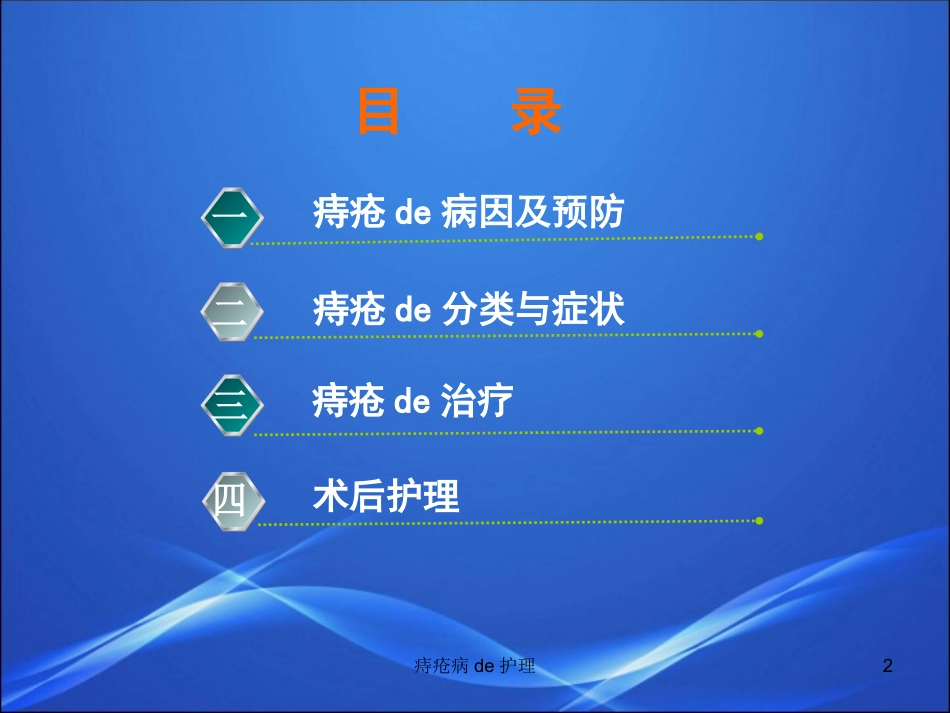 目 录

一 痔疮 de 病因及预防

二 痔疮 de 分类与症状

三 痔疮 de 治疗

四 术后护理

痔疮病 de 护理

2